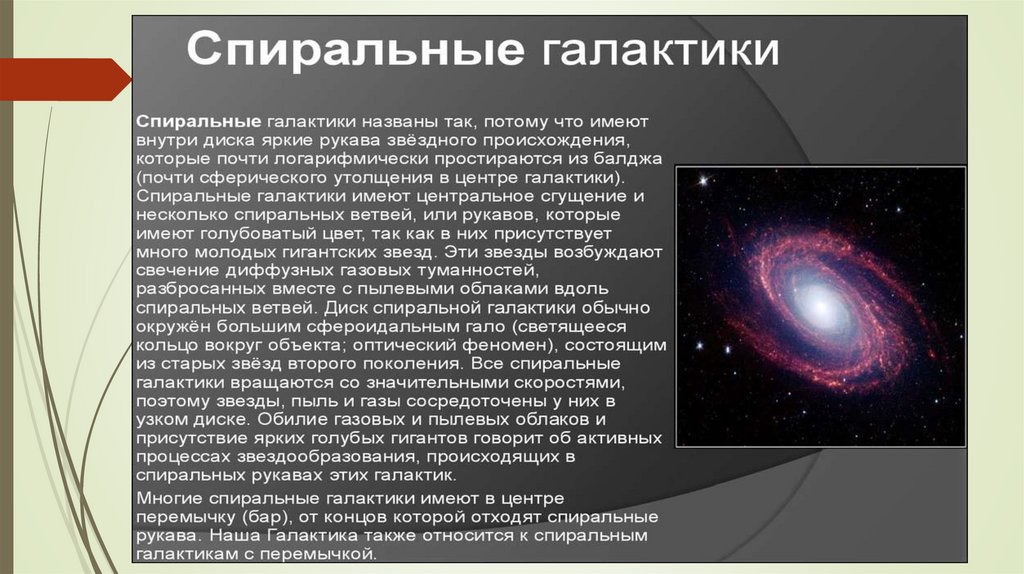 Спиральные галактики

Спиральные галактики названы так, потому что имеют внутри диска яркие рукава звёздного происхождения, которые почти логарифмически простираются из балджа (почти сферического утолщения в центре галактики). Спиральные галактики имеют центральное сгущение и несколько спиральных ветвей, или рукавов, которые имеют голубоватый цвет, так как в них присутствует много молодых гигантских звезд. Эти звезды возбуждают свечение диффузных газовых туманностей, разбросанных вместе с пылевыми облаками вдоль спиральных ветвей. Диск спиральной галактики обычно окружён большим сфероидальным гало (светящееся кольцо вокруг объекта; оптический феномен), состоящим из старых звёзд второго поколения. Все спиральные галактики вращаются со значительными скоростями, поэтому звезды, пыль и газы сосредоточены у них в узком диске. Обилие газовых и пылевых облаков и присутствие ярких голубых гигантов говорит об активных процессах звездообразования, происходящих в спиральных рукавах этих галактик.

Многие спиральные галактики имеют в центре перемычку (бар), от концов которой отходят спиральные рукава. Наша Галактика также относится к спиральным галактикам с перемычкой.